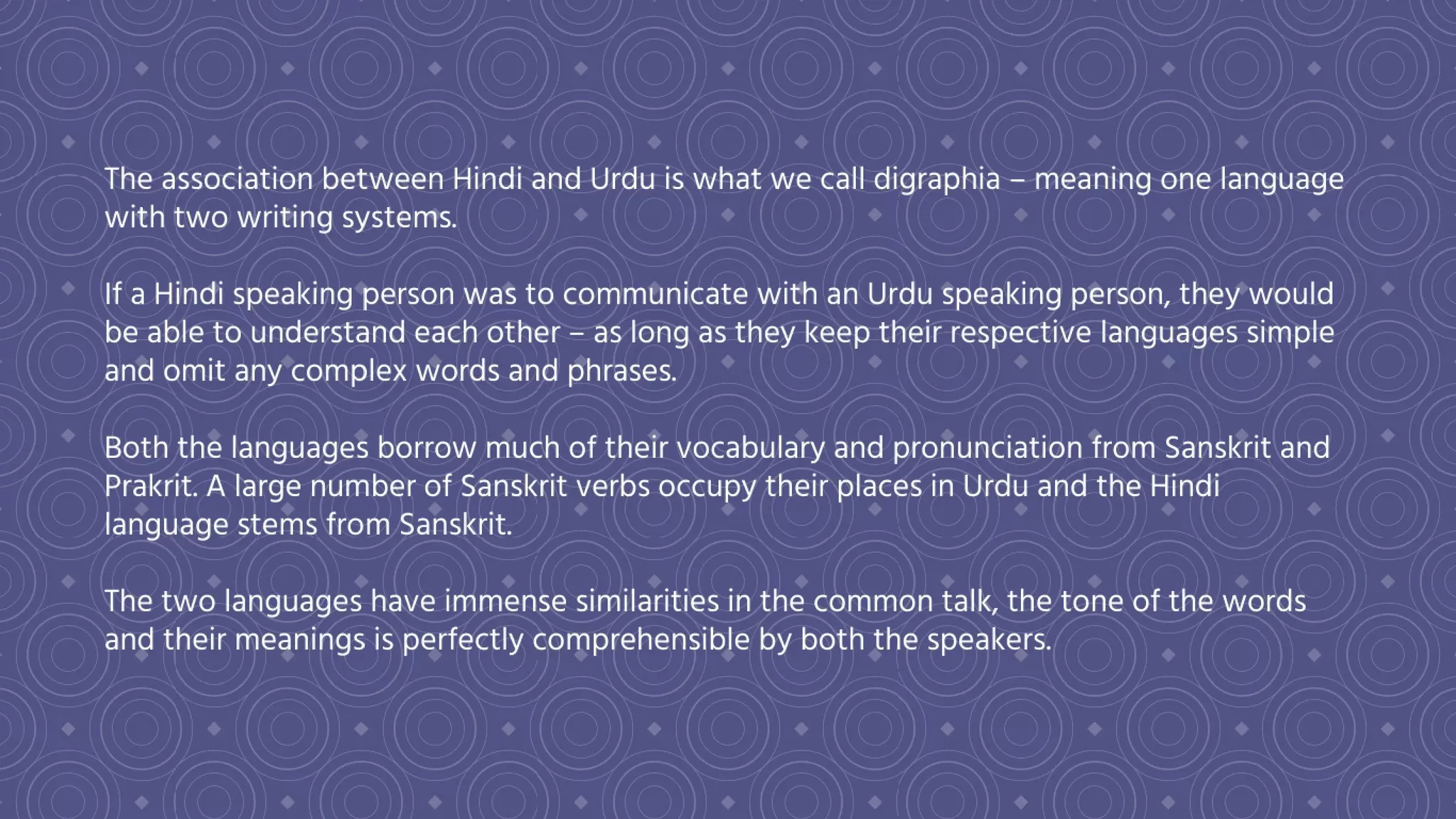 The association between Hindi and Urdu is what we call digraphia – meaning one language with two writing systems.

If a Hindi speaking person was to communicate with an Urdu speaking person, they would be able to understand each other – as long as they keep their respective languages simple and omit any complex words and phrases.

Both the languages borrow much of their vocabulary and pronunciation from Sanskrit and Prakrit. A large number of Sanskrit verbs occupy their places in Urdu and the Hindi language stems from Sanskrit.

The two languages have immense similarities in the common talk, the tone of the words and their meanings is perfectly comprehensible by both the speakers.